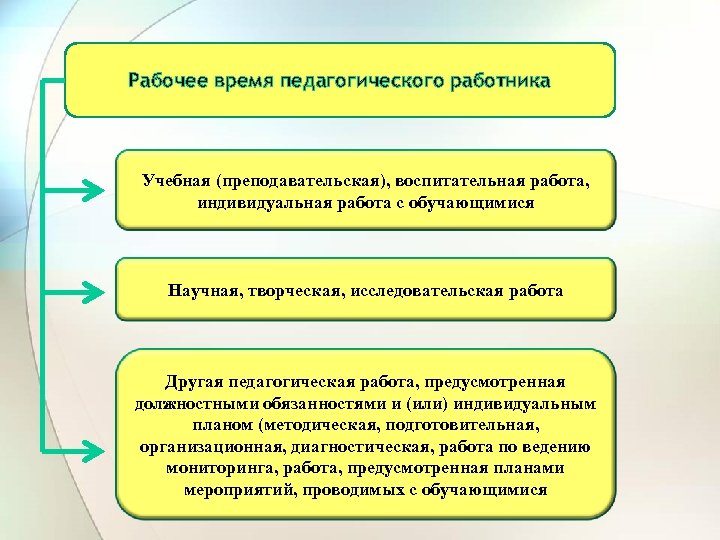 Рабочее время педагогического работника

Учебная (преподавательская), воспитательная работа, индивидуальная работа с обучающимися

Научная, творческая, исследовательская работа

Другая педагогическая работа, предусмотренная должностными обязанностями и (или) индивидуальным планом (методическая, подготовительная, организационная, диагностическая, работа по ведению мониторинга, работа, предусмотренная планами мероприятий, проводимых с обучающимися